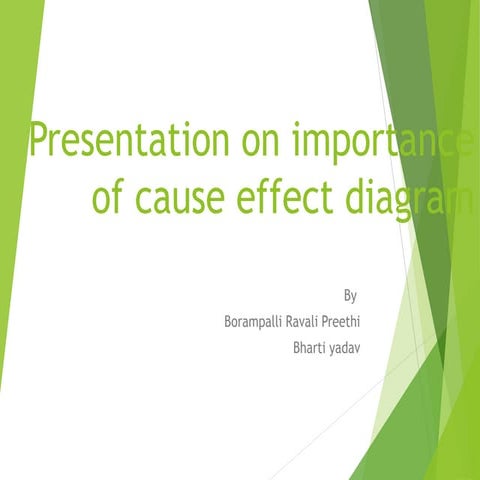 Presentation on importance of cause effect diagram

By
Borampalli Ravali Preethi
Bharti yadav